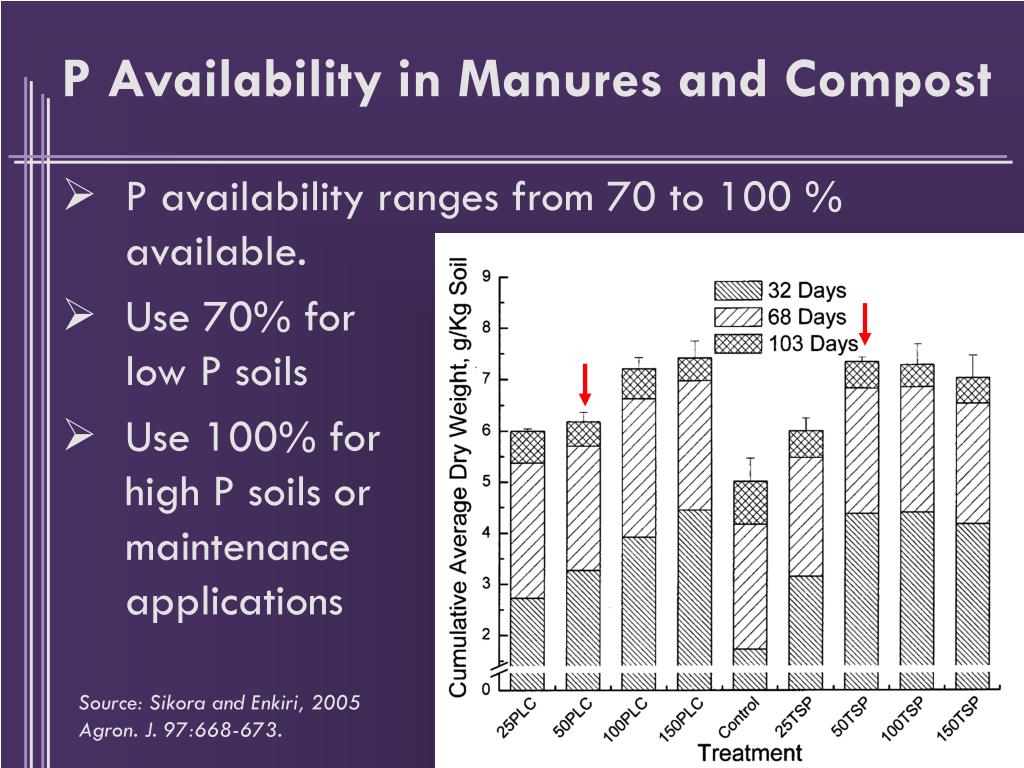 P Availability in Manures and Compost

➢ P availability ranges from 70 to 100 % available.

➢ Use 70% for low P soils

➢ Use 100% for high P soils or maintenance applications

Source: Sikora and Enkiri, 2005 Agron. J. 97:668-673.

Cumulative Average Dry Weight, g/Kg Soil

9
8
7
6
5
4
3
2
0

32 Days
68 Days
103 Days

25PLC
50PLC
100PLC
150PLC
Control
25TSP
50TSP
100TSP
150TSP

Treatment